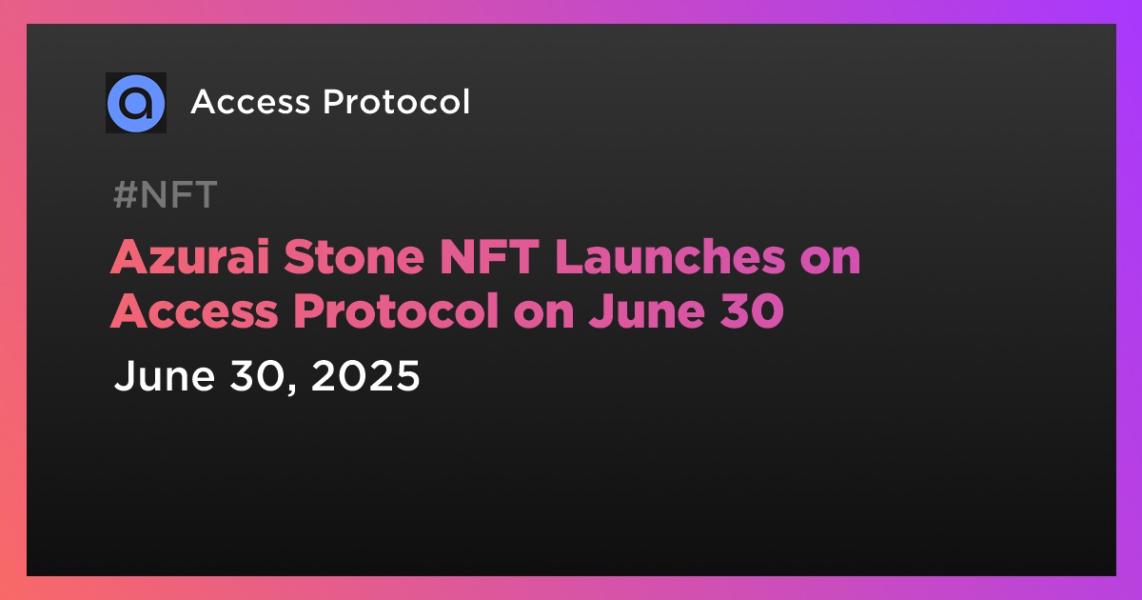 Access Protocol

#NFT

Azurai Stone NFT Launches on Access Protocol on June 30

June 30, 2025